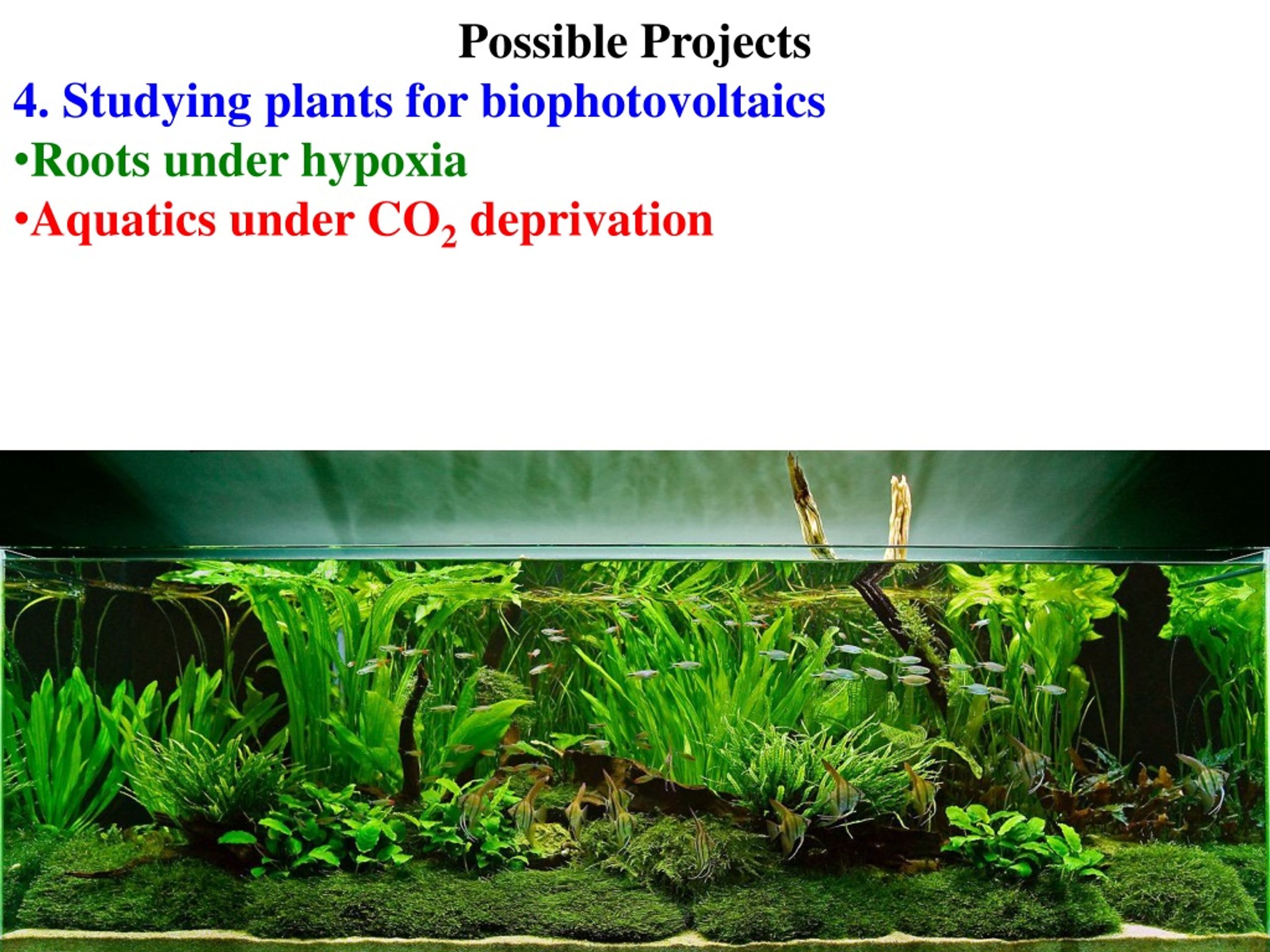 Possible Projects

4. Studying plants for biophotovoltaics

•Roots under hypoxia

•Aquatics under $CO_2$ deprivation